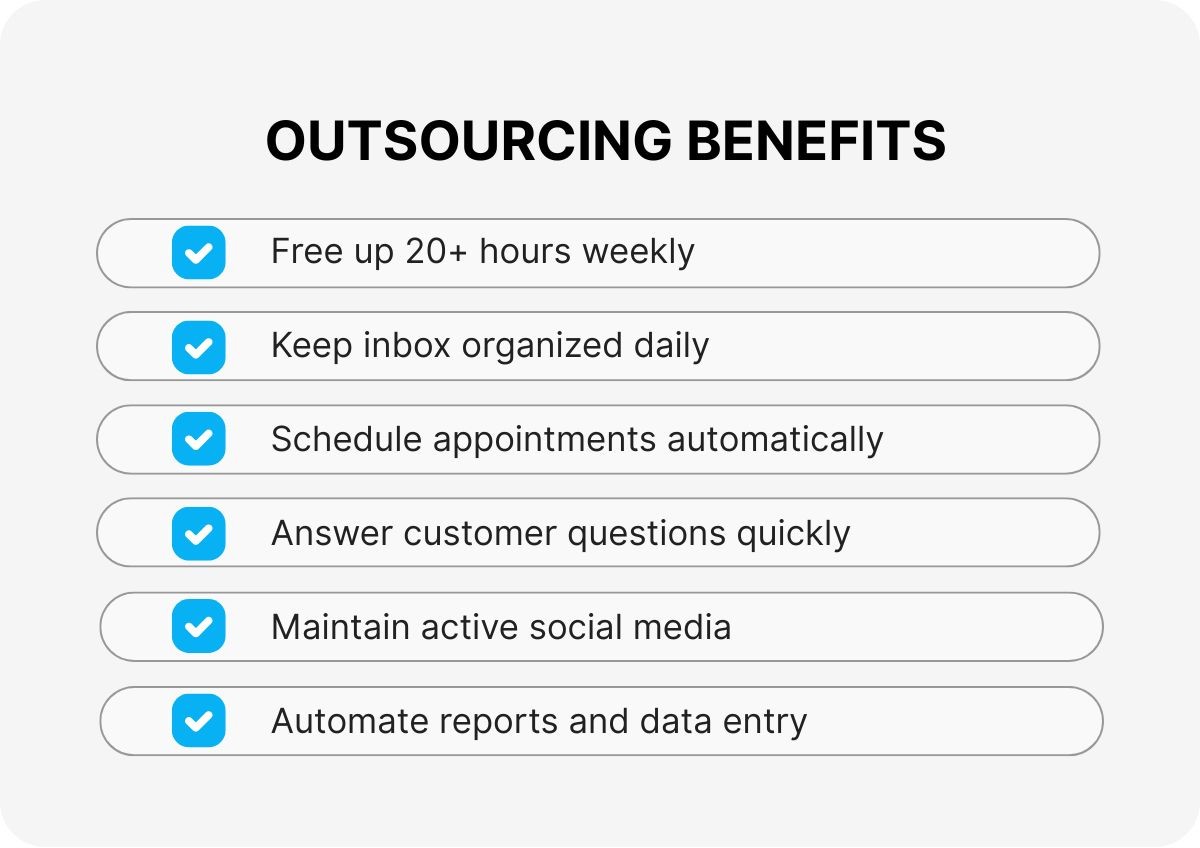 OUTSOURCING BENEFITS

Free up 20+ hours weekly

Keep inbox organized daily

Schedule appointments automatically

Answer customer questions quickly

Maintain active social media

Automate reports and data entry